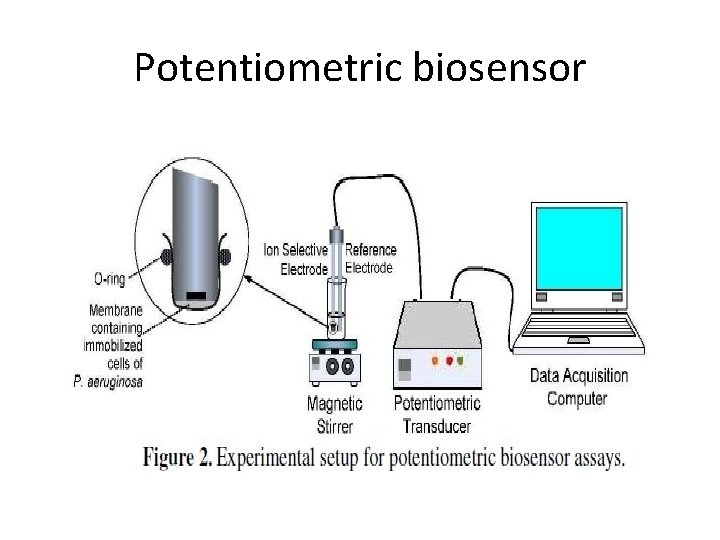 Potentiometric biosensor

O-ring

Membrane containing immobilized cells of P. aeruginosa

Ion Selective Electrode

Reference Electrode

Magnetic Stirrer

Potentiometric Transducer

Data Acquisition Computer

Figure 2. Experimental setup for potentiometric biosensor assays.